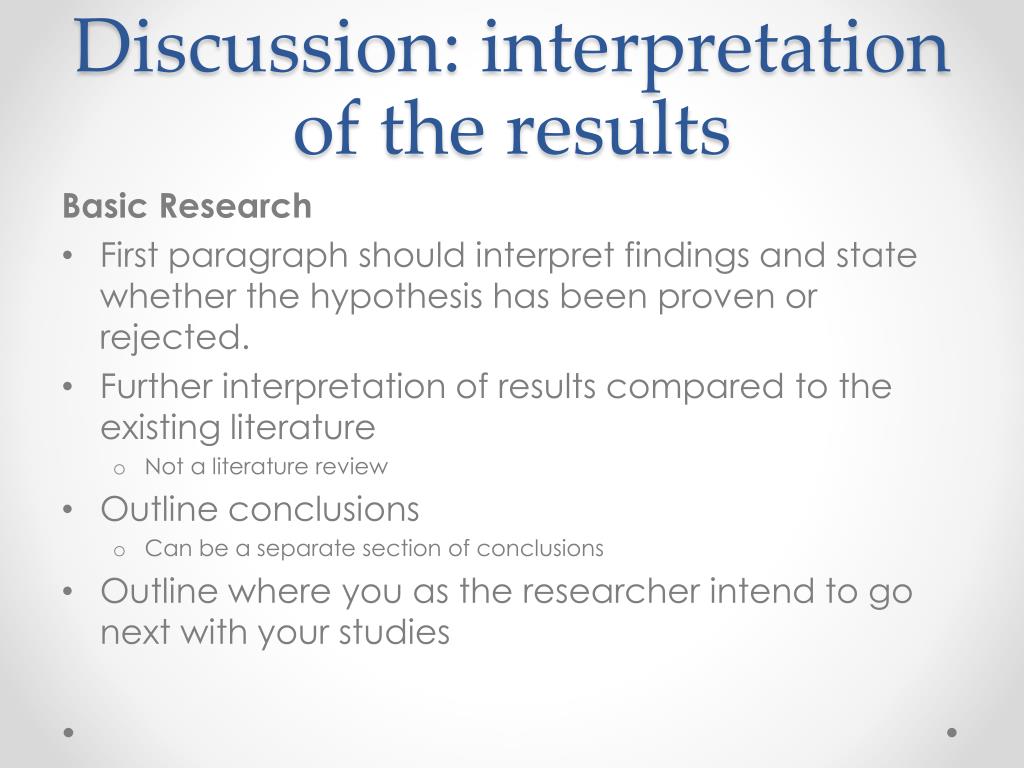 Discussion: interpretation of the results

Basic Research

• First paragraph should interpret findings and state whether the hypothesis has been proven or rejected.
• Further interpretation of results compared to the existing literature
  o Not a literature review
• Outline conclusions
  o Can be a separate section of conclusions
• Outline where you as the researcher intend to go next with your studies